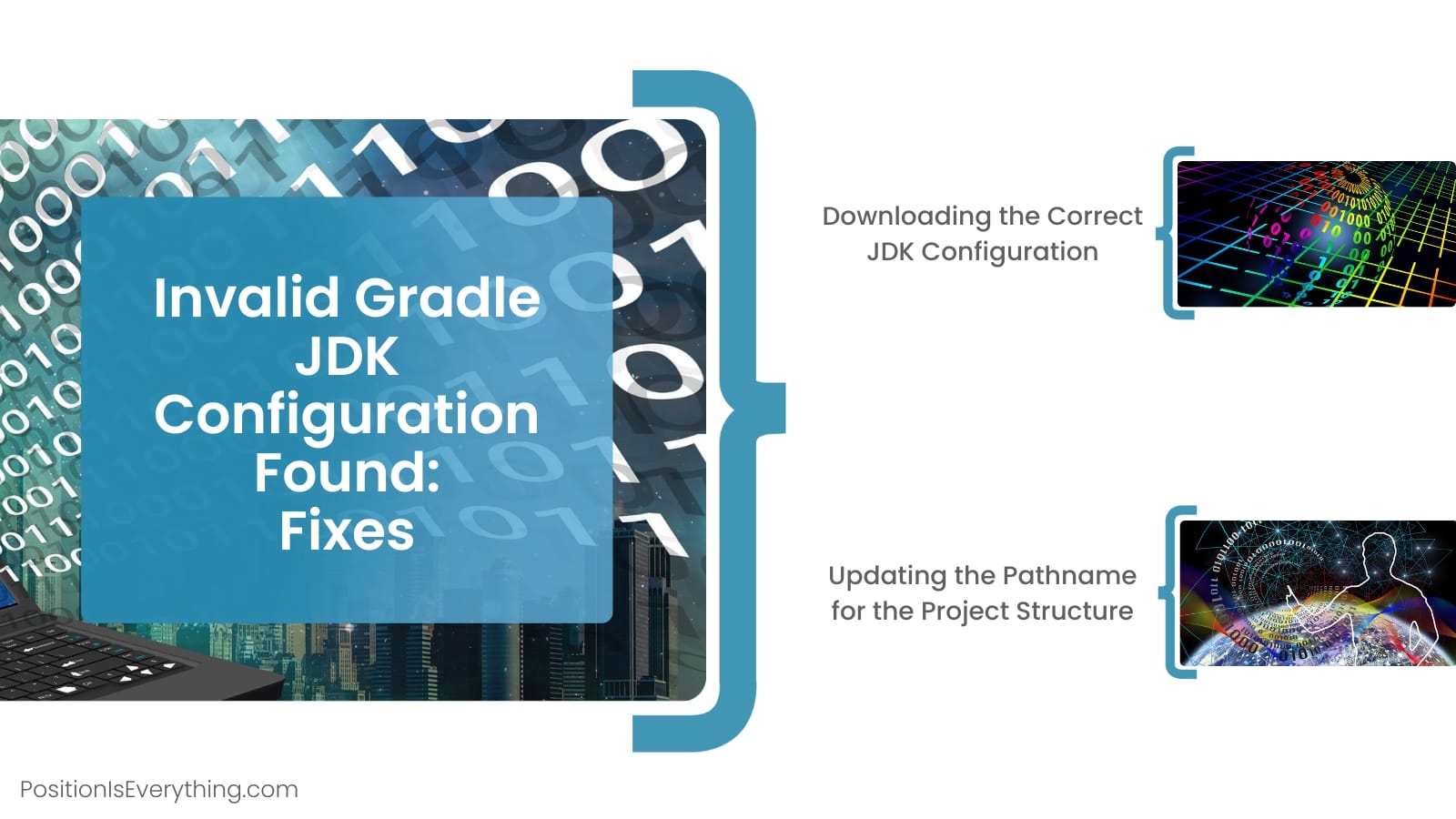 Invalid Gradle JDK Configuration Found: Fixes

Downloading the Correct JDK Configuration

Updating the Pathname for the Project Structure

PositionIsEverything.com